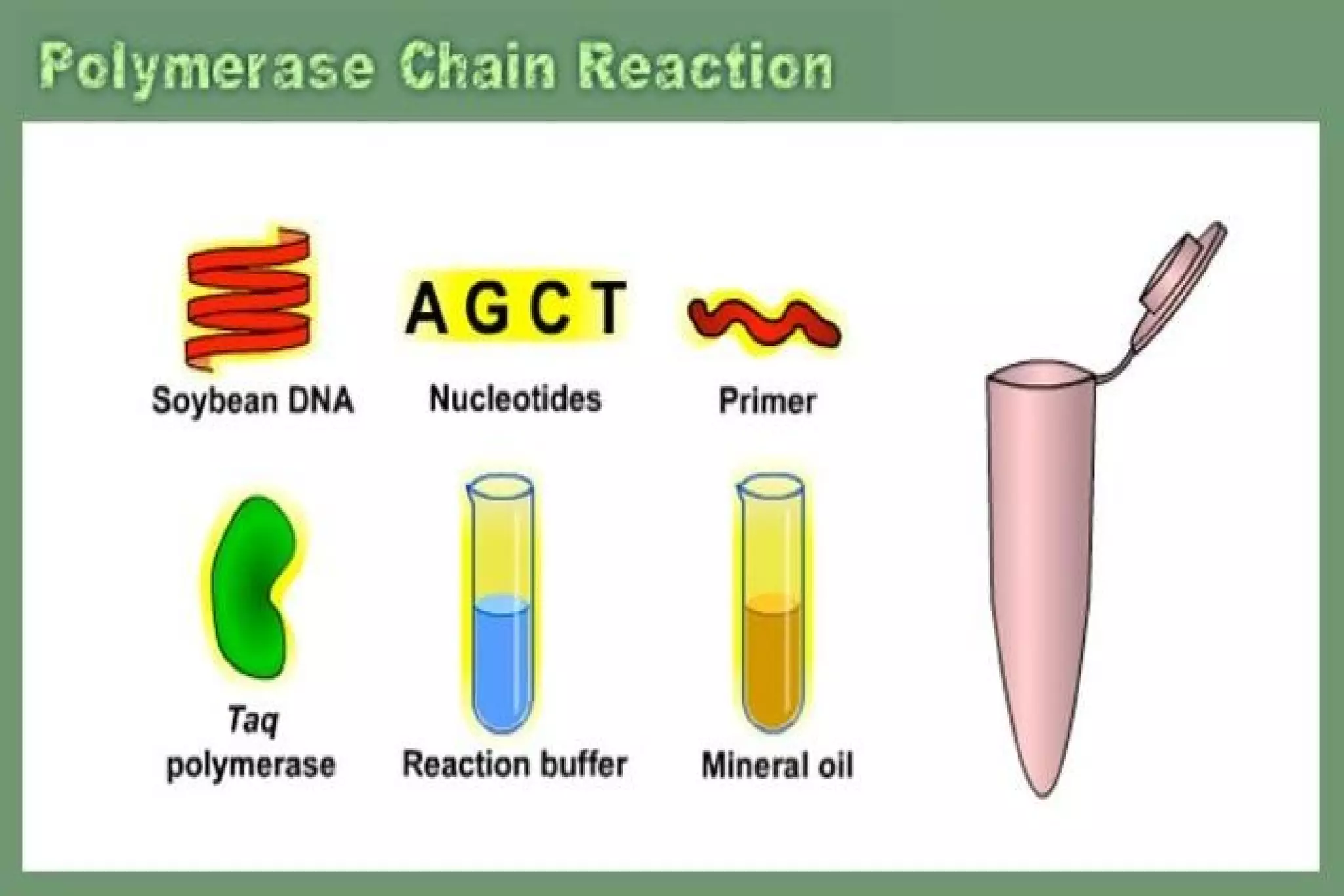 Polymerase Chain Reaction

Soybean DNA

A G C T

Nucleotides

Primer

Taq polymerase

Reaction buffer

Mineral oil